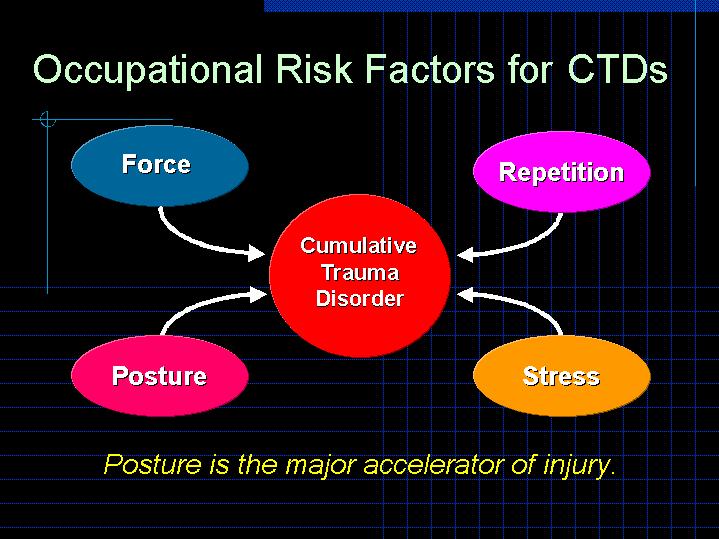 Occupational Risk Factors for CTDs

Force

Repetition

Cumulative Trauma Disorder

Posture

Stress

Posture is the major accelerator of injury.